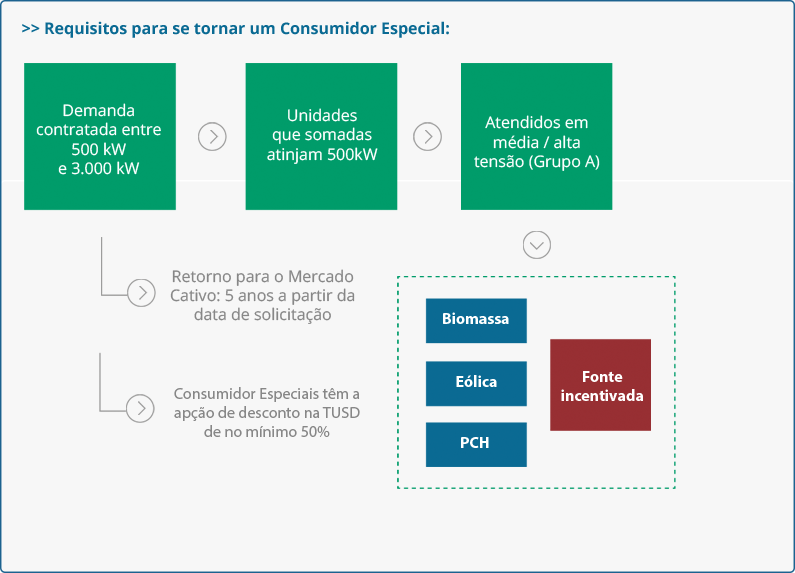 >> Requisitos para se tornar um Consumidor Especial:

Demanda contratada entre 500 kW e 3.000 kW

Unidades que somadas atinjam 500kW

Atendidos em média / alta tensão (Grupo A)

Retorno para o Mercado Cativo: 5 anos a partir da data de solicitação

Consumidor Especiais têm a apção de desconto na TUSD de no mínimo 50%

Biomassa

Eólica

PCH

Fonte incentivada